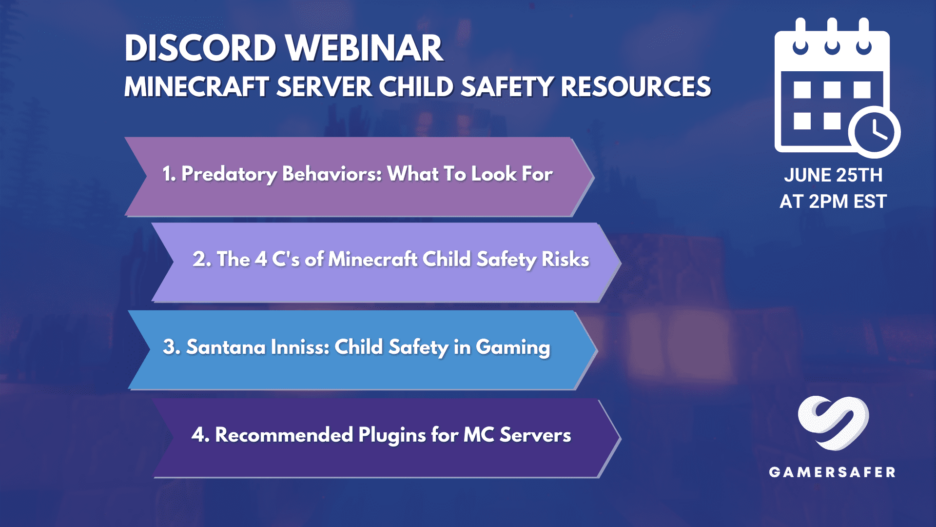 DISCORD WEBINAR
MINECRAFT SERVER CHILD SAFETY RESOURCES

1. Predatory Behaviors: What To Look For

2. The 4 C's of Minecraft Child Safety Risks

3. Santana Inniss: Child Safety in Gaming

4. Recommended Plugins for MC Servers

JUNE 25TH
AT 2PM EST

GAMERSAFER